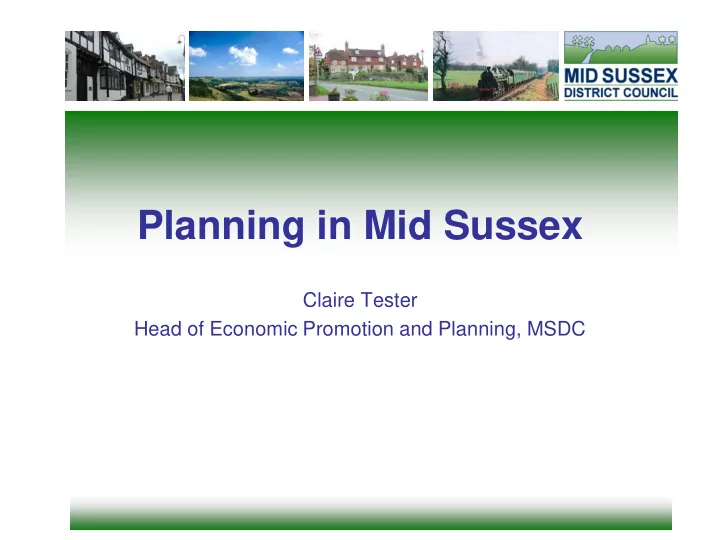 MID SUSSEX
DISTRICT COUNCIL

Planning in Mid Sussex

Claire Tester
Head of Economic Promotion and Planning, MSDC